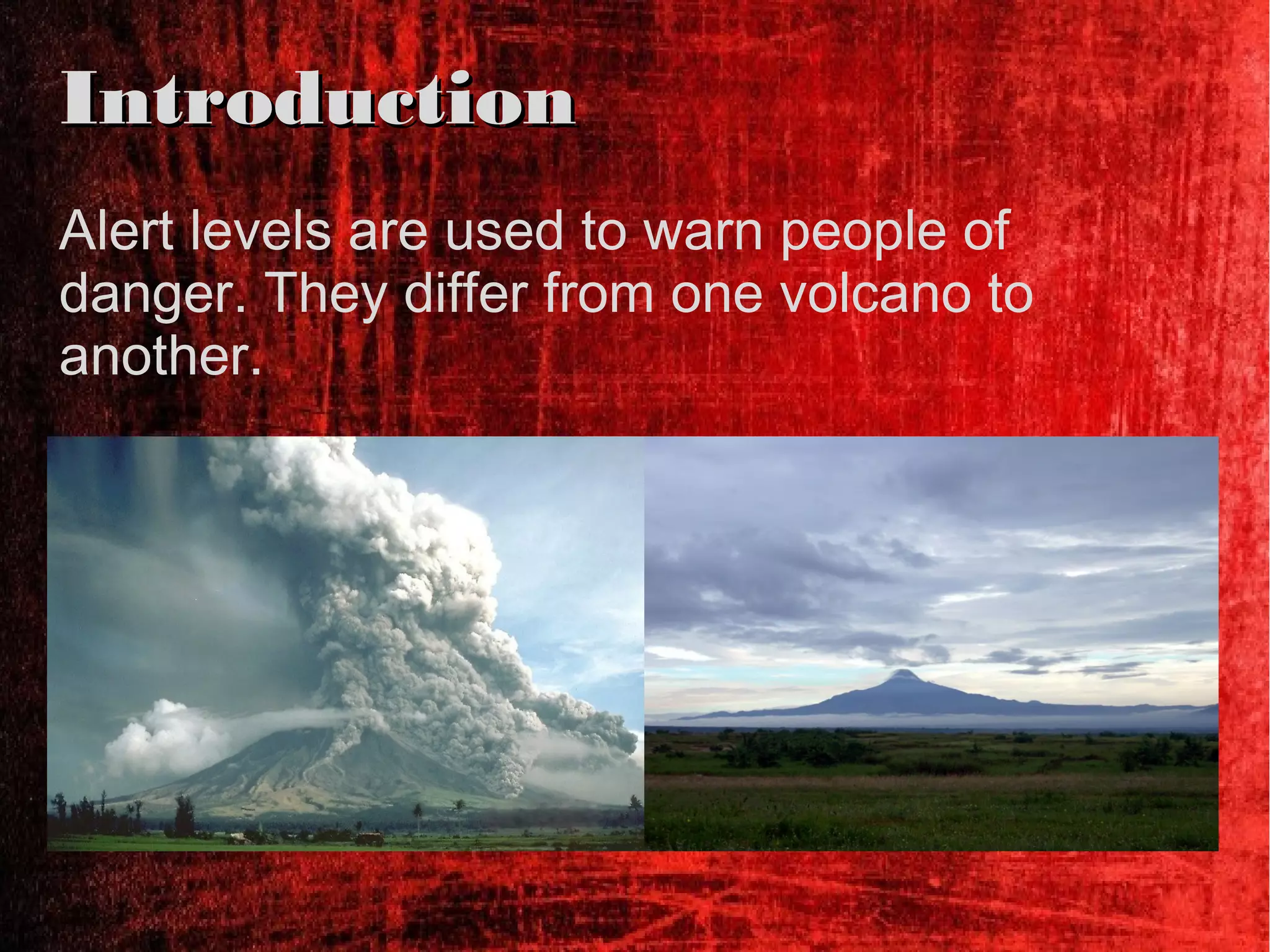 Introduction

Alert levels are used to warn people of danger. They differ from one volcano to another.